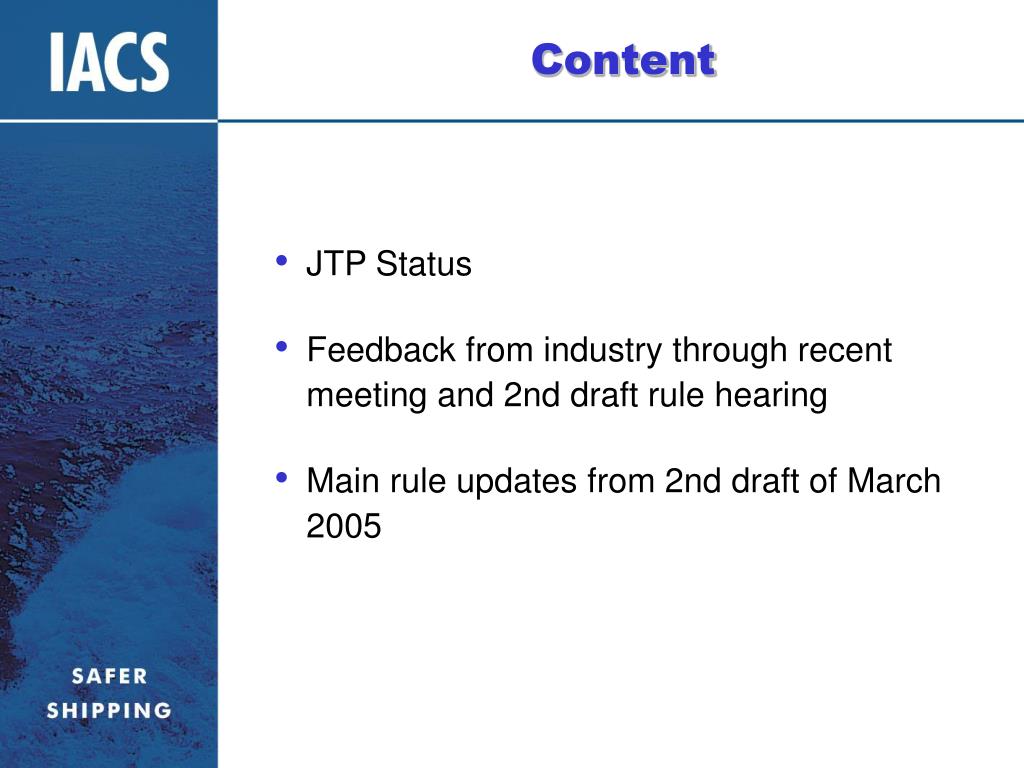 IACS

Content

• JTP Status

• Feedback from industry through recent meeting and 2nd draft rule hearing

• Main rule updates from 2nd draft of March 2005

SAFER
SHIPPING